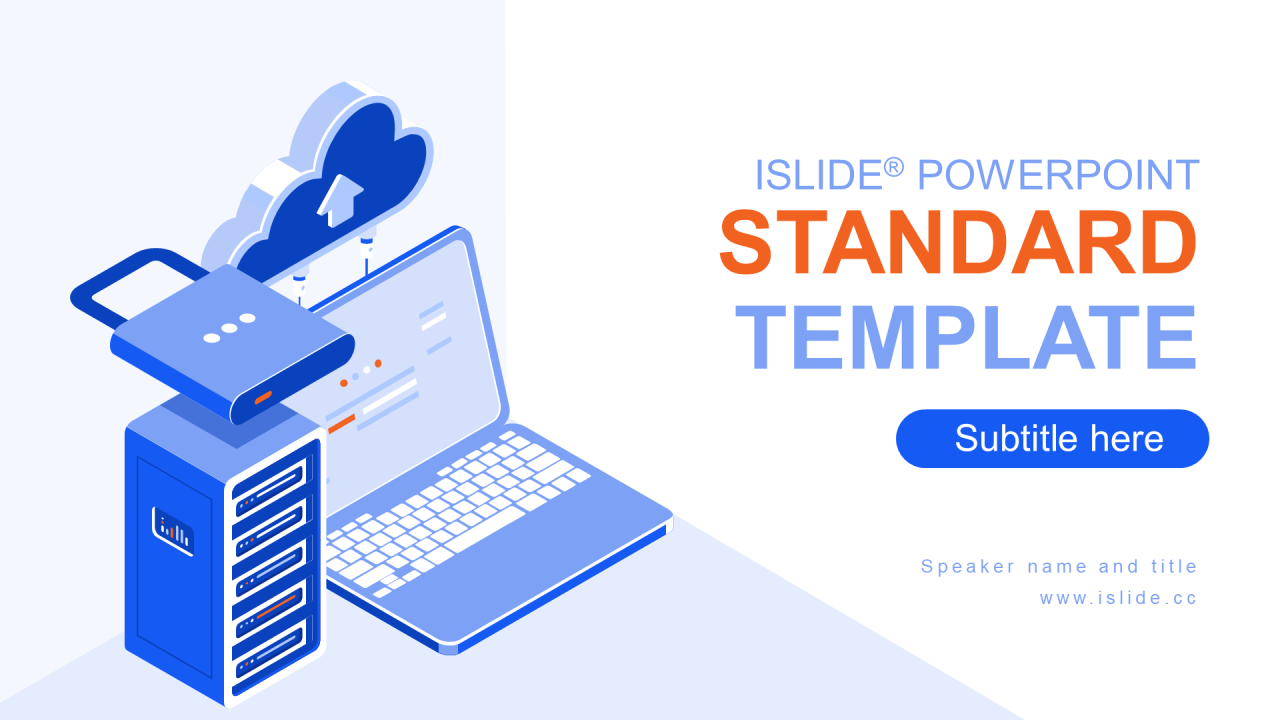 ISLIDE® POWERPOINT
STANDARD
TEMPLATE

Subtitle here

Speaker name and title
www.islide.cc